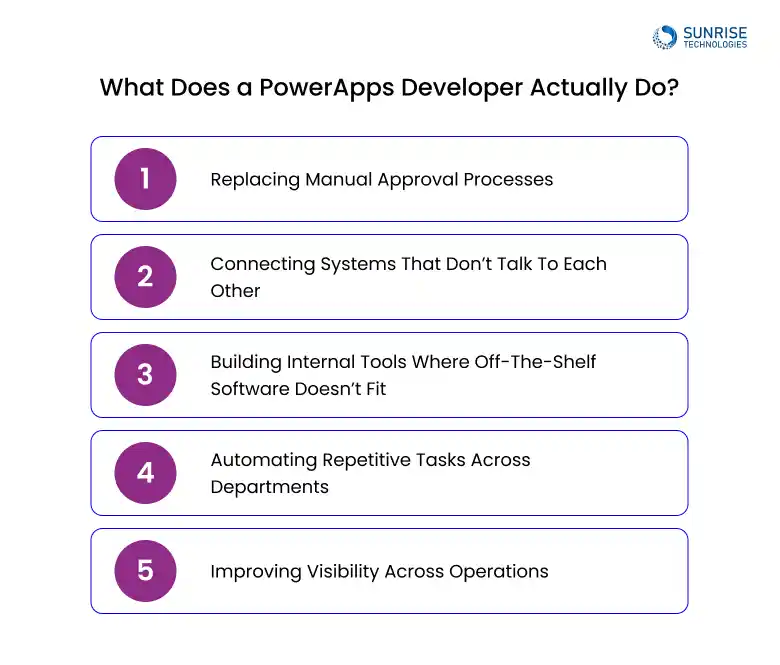 SUNRISE
TECHNOLOGIES

What Does a PowerApps Developer Actually Do?

1 Replacing Manual Approval Processes

2 Connecting Systems That Don't Talk To Each Other

3 Building Internal Tools Where Off-The-Shelf Software Doesn't Fit

4 Automating Repetitive Tasks Across Departments

5 Improving Visibility Across Operations